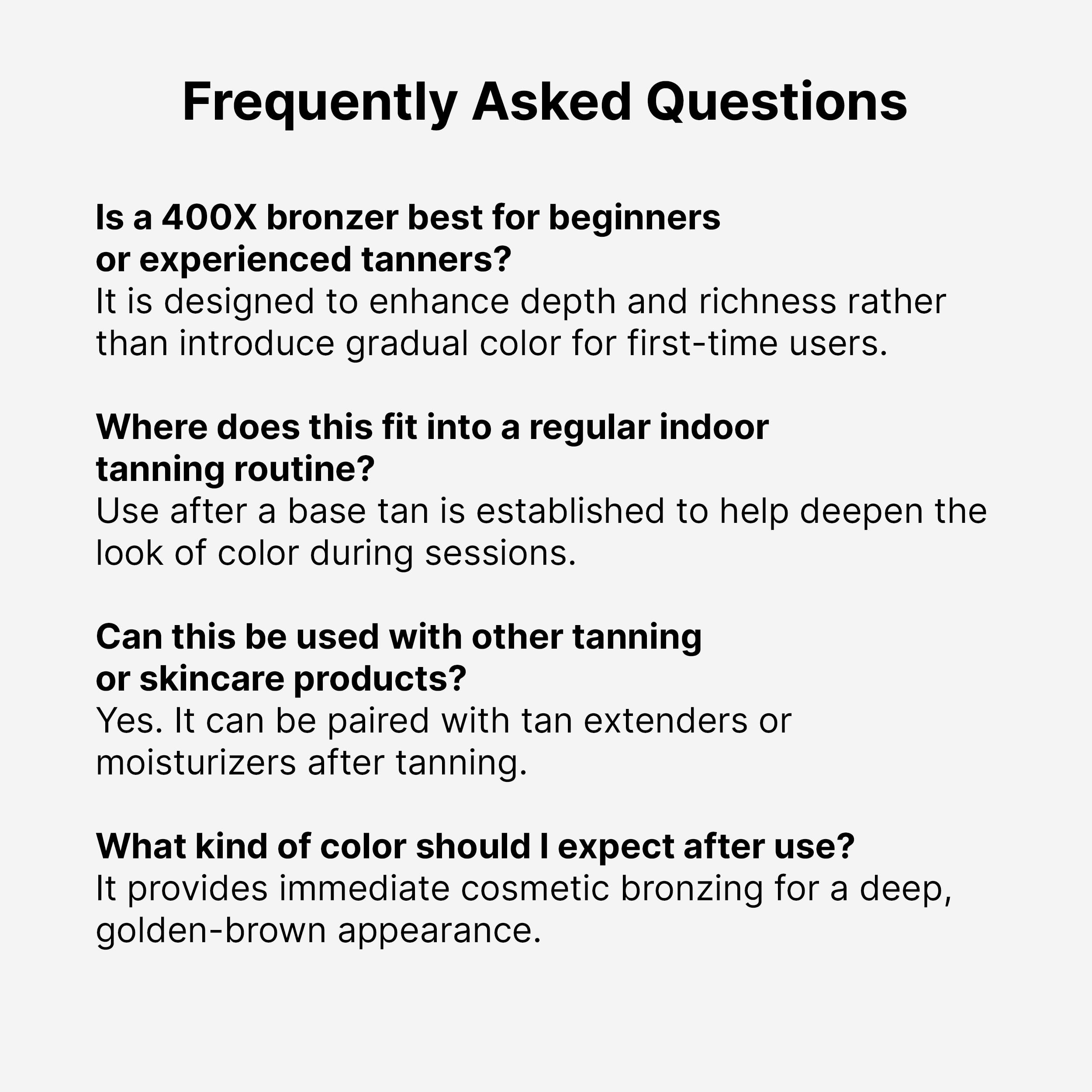 Frequently Asked Questions

Is a 400X bronzer best for beginners or experienced tanners?
It is designed to enhance depth and richness rather than introduce gradual color for first-time users.

Where does this fit into a regular indoor tanning routine?
Use after a base tan is established to help deepen the look of color during sessions.

Can this be used with other tanning or skincare products?
Yes. It can be paired with tan extenders or moisturizers after tanning.

What kind of color should I expect after use?
It provides immediate cosmetic bronzing for a deep, golden-brown appearance.